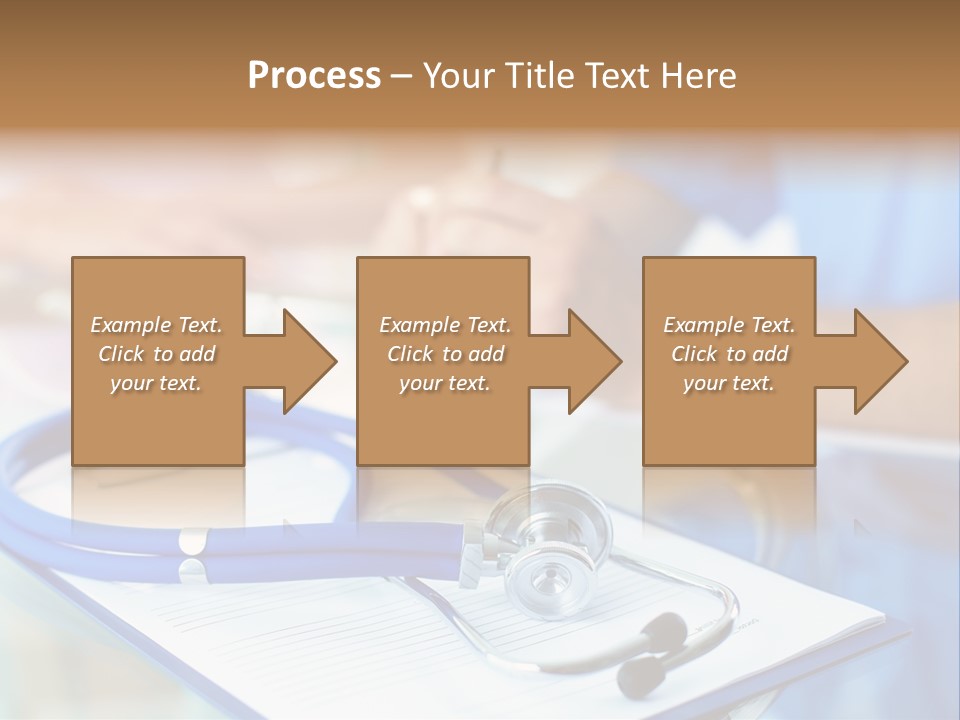 Process – Your Title Text Here

Example Text. Click to add your text.

Example Text. Click to add your text.

Example Text. Click to add your text.